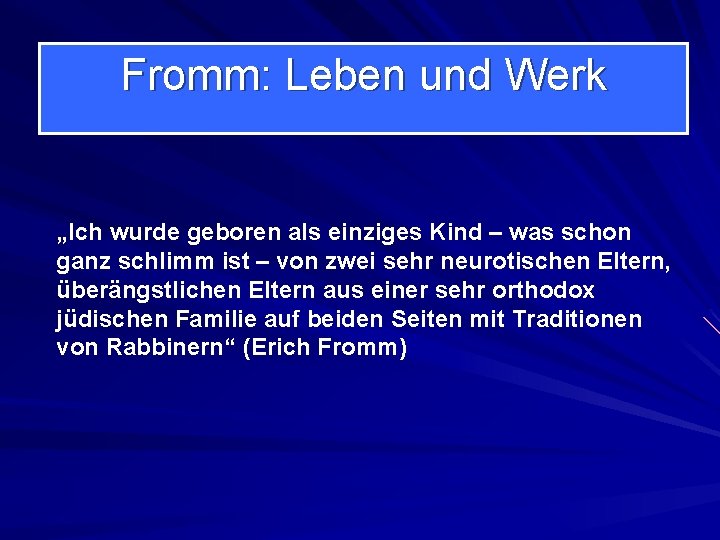 Fromm: Leben und Werk

„Ich wurde geboren als einziges Kind – was schon ganz schlimm ist – von zwei sehr neurotischen Eltern, überängstlichen Eltern aus einer sehr orthodox jüdischen Familie auf beiden Seiten mit Traditionen von Rabbinern“ (Erich Fromm)